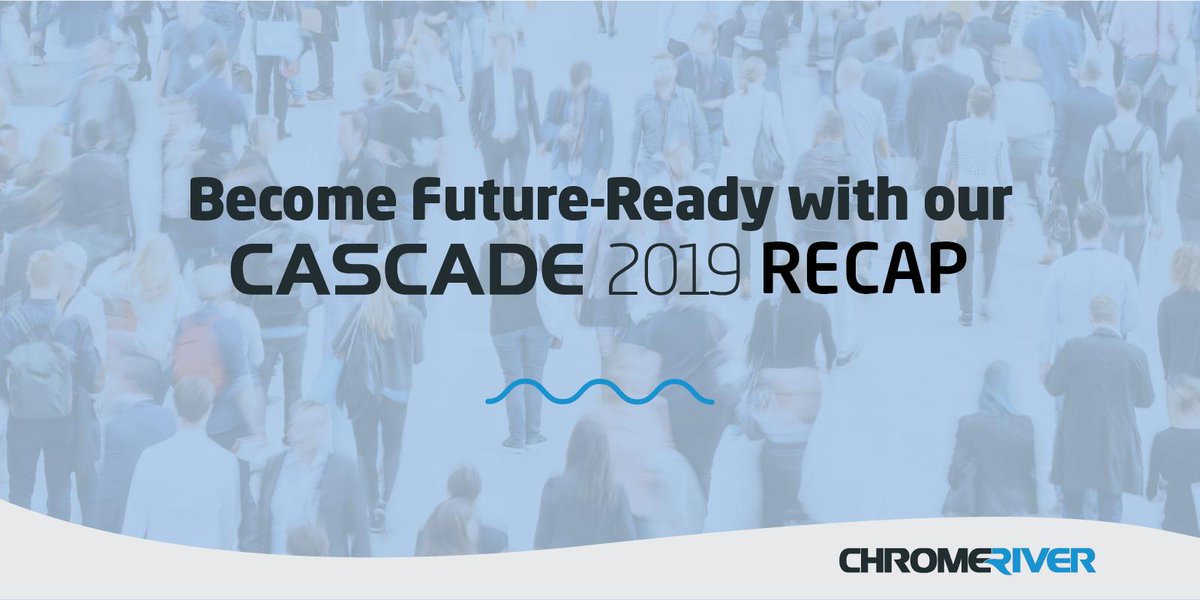 Become Future-Ready with our CASCADE 2019 RECAP

CHROMERIVER